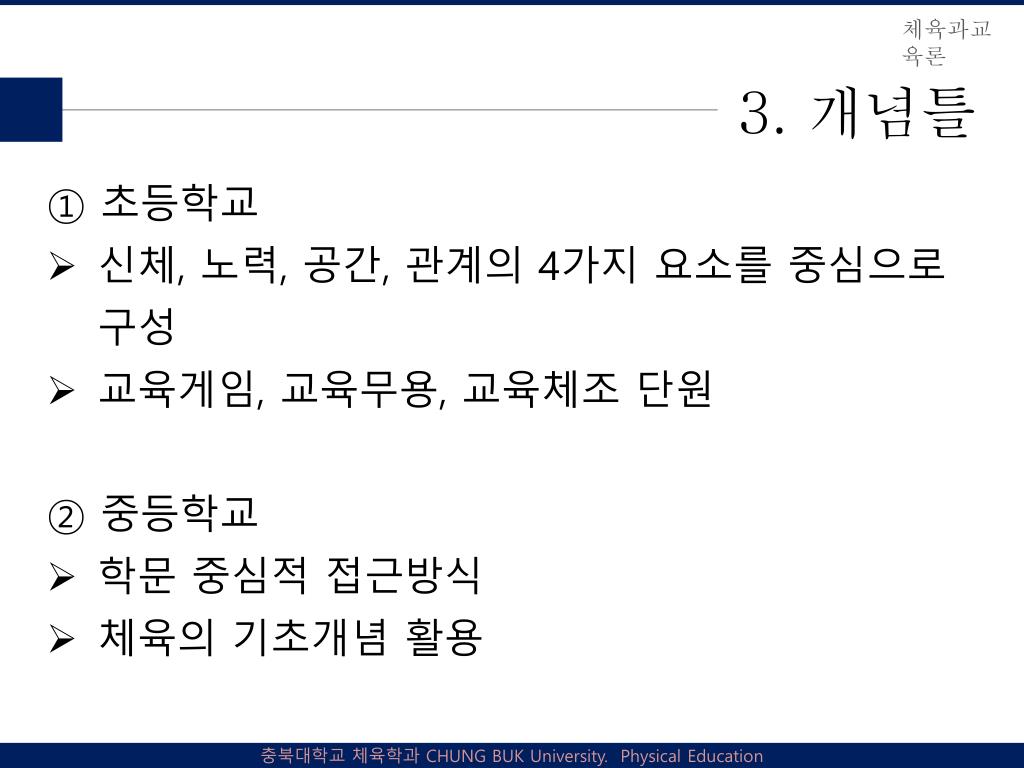 체육과교육론

3. 개념틀

① 초등학교
➢ 신체, 노력, 공간, 관계의 4가지 요소를 중심으로 구성
➢ 교육게임, 교육무용, 교육체조 단원

② 중등학교
➢ 학문 중심적 접근방식
➢ 체육의 기초개념 활용

충북대학교 체육학과 CHUNG BUK University. Physical Education